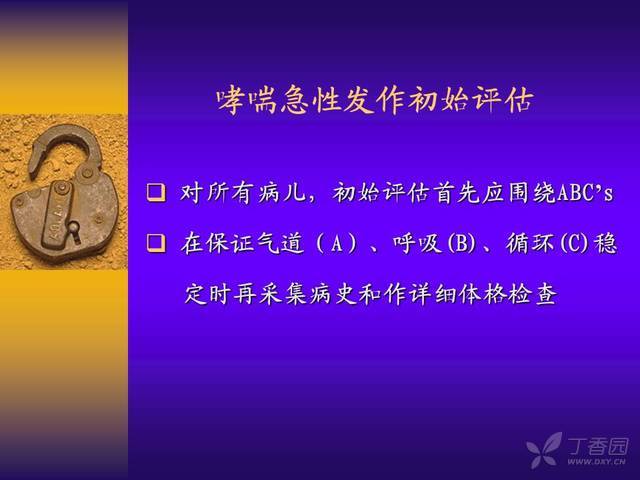 哮喘急性发作初始评估

❑ 对所有病儿，初始评估首先应围绕ABC's

❑ 在保证气道（A）、呼吸(B)、循环(C)稳定时再采集病史和作详细体格检查

丁香园
WWW.DXY.CN